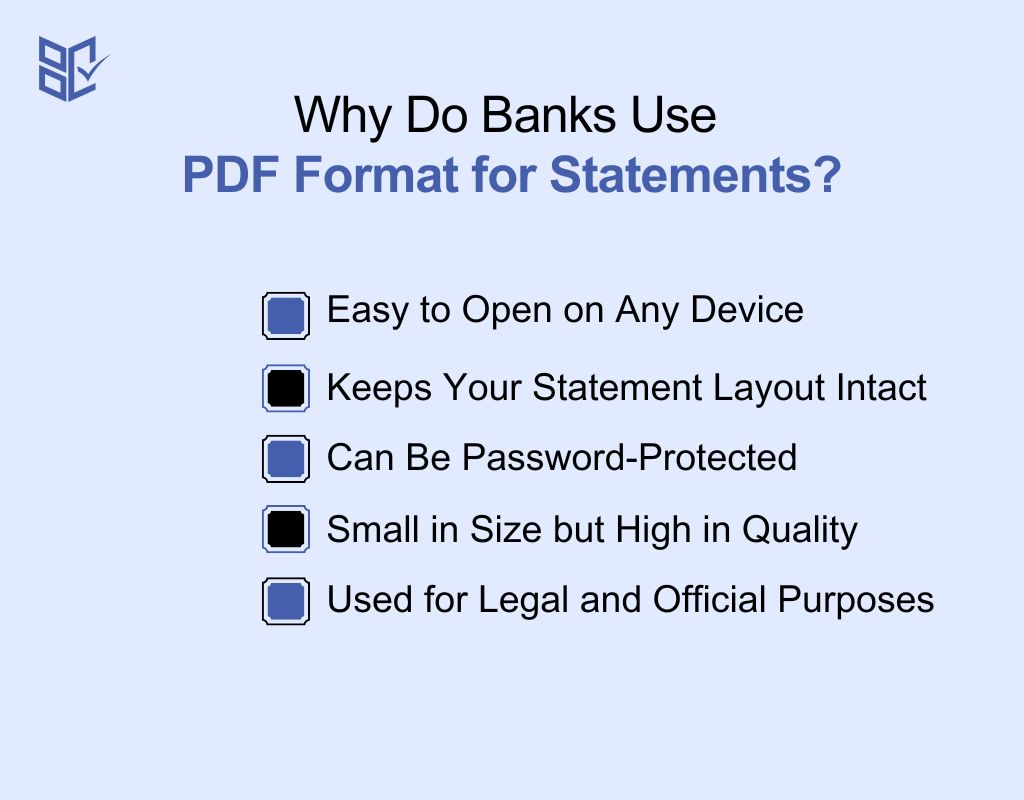 Why Do Banks Use
PDF Format for Statements?

Easy to Open on Any Device

Keeps Your Statement Layout Intact

Can Be Password-Protected

Small in Size but High in Quality

Used for Legal and Official Purposes